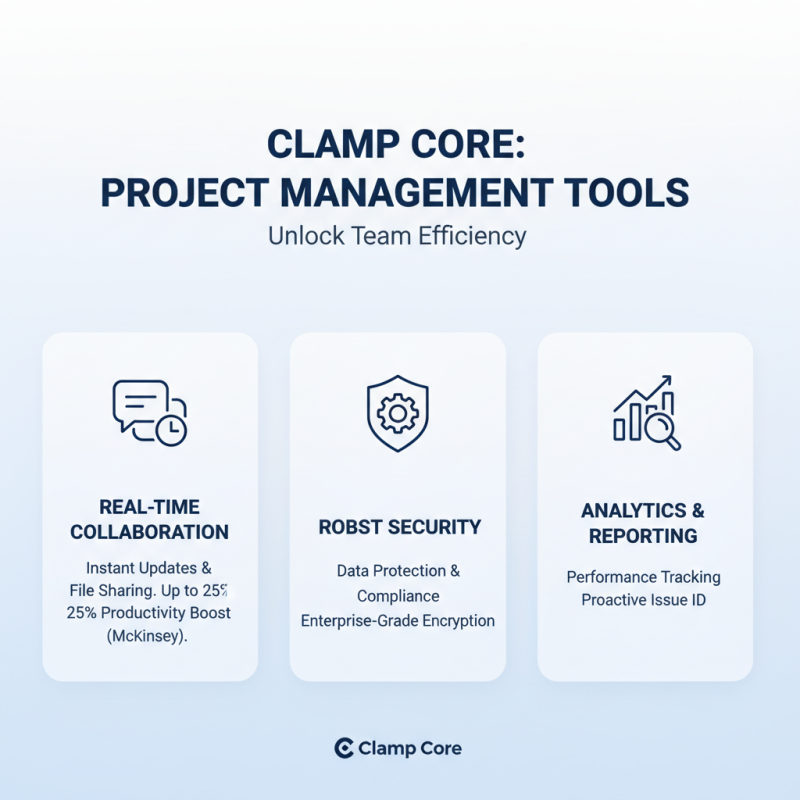 CLAMP CORE:
PROJECT MANAGEMENT TOOLS

Unlock Team Efficiency

REAL-TIME COLLABORATION

Instant Updates & File Sharing. Up to 25% 25% Productivity Boost (McKinsey).

ROBST SECURITY

Data Protection & Compliance Enterprise-Grade Encryption

ANALYTICS & REPORTING

Performance Tracking Proactive Issue ID

Clamp Core